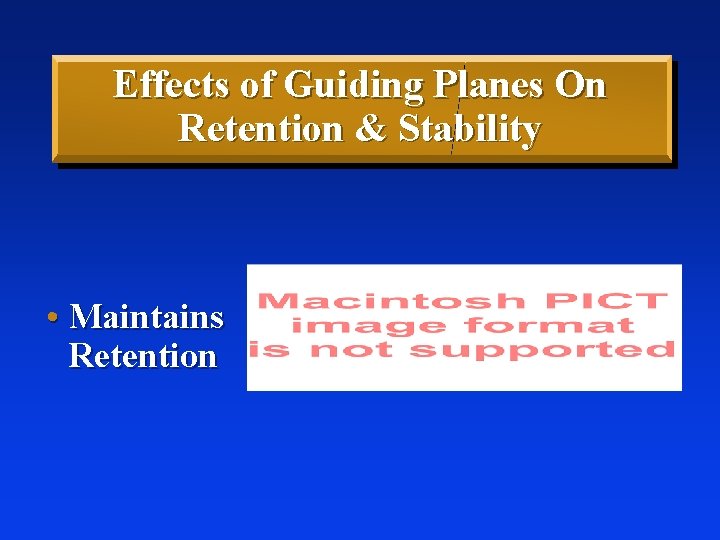 Effects of Guiding Planes On Retention & Stability

• Maintains Retention

Macintosh PICT
image format
is not supported